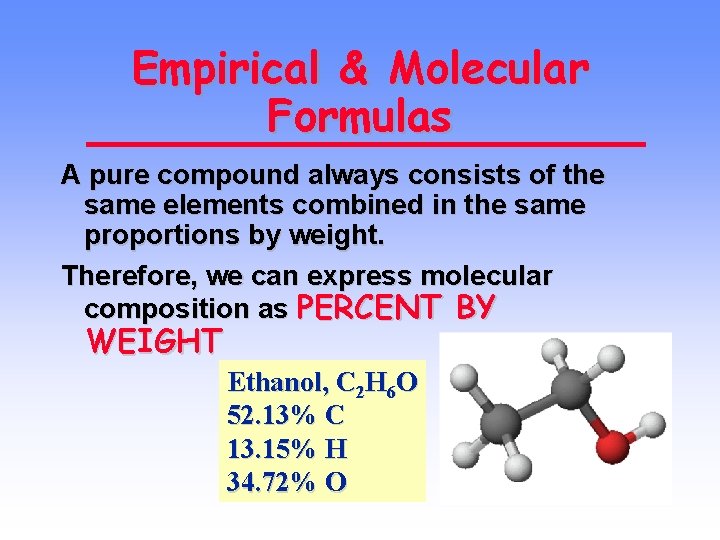 Empirical & Molecular Formulas

A pure compound always consists of the same elements combined in the same proportions by weight.

Therefore, we can express molecular composition as PERCENT BY WEIGHT

Ethanol, $C_2H_6O$
52.13% C
13.15% H
34.72% O